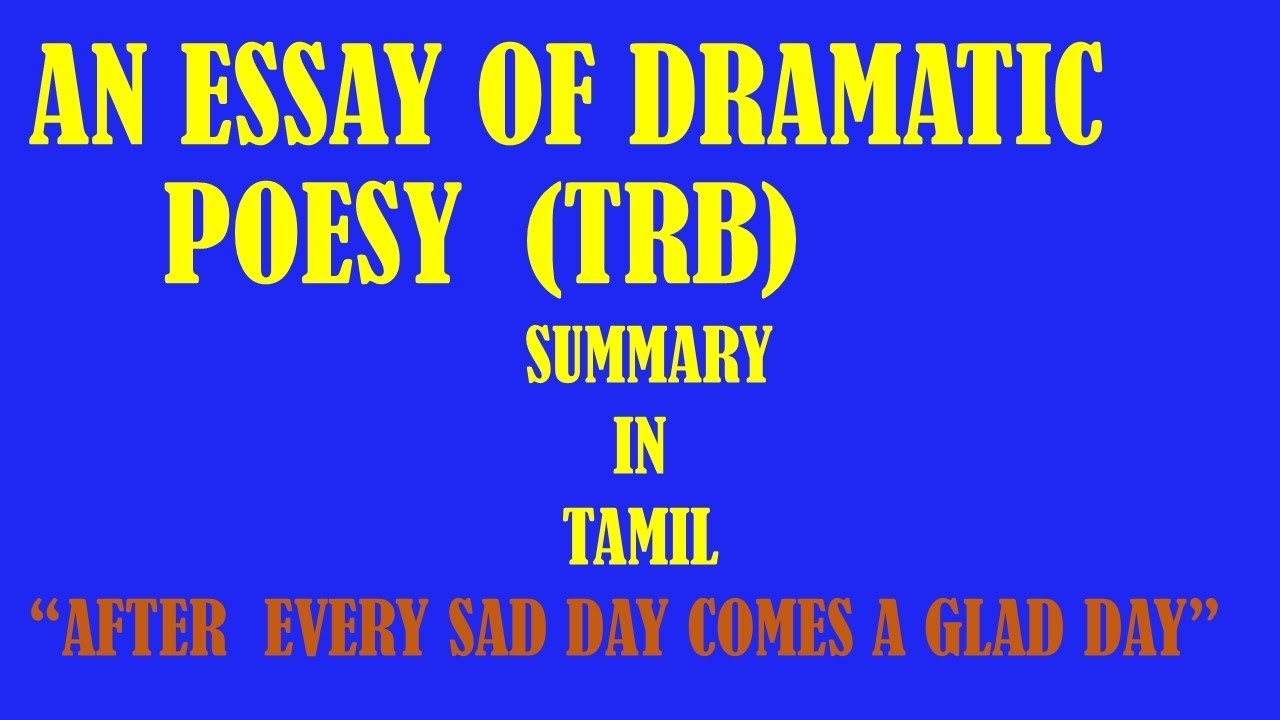 AN ESSAY OF DRAMATIC POESY (TRB)

SUMMARY
IN
TAMIL

“AFTER EVERY SAD DAY COMES A GLAD DAY”